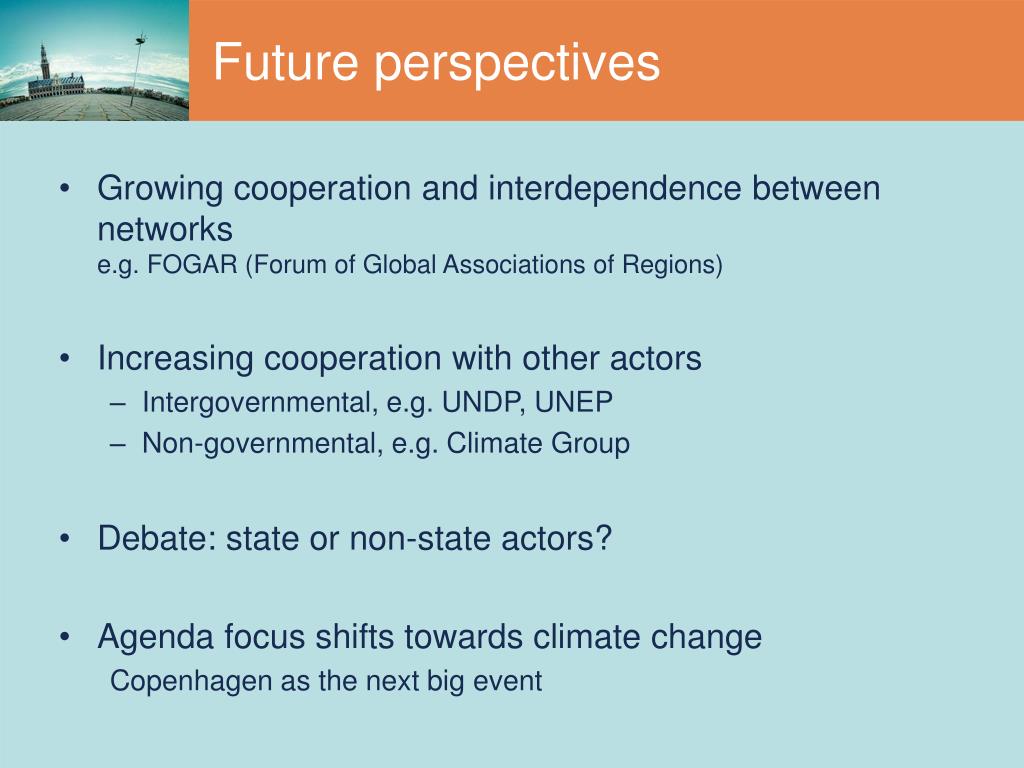 Future perspectives

• Growing cooperation and interdependence between networks
e.g. FOGAR (Forum of Global Associations of Regions)

• Increasing cooperation with other actors
– Intergovernmental, e.g. UNDP, UNEP
– Non-governmental, e.g. Climate Group

• Debate: state or non-state actors?

• Agenda focus shifts towards climate change
Copenhagen as the next big event